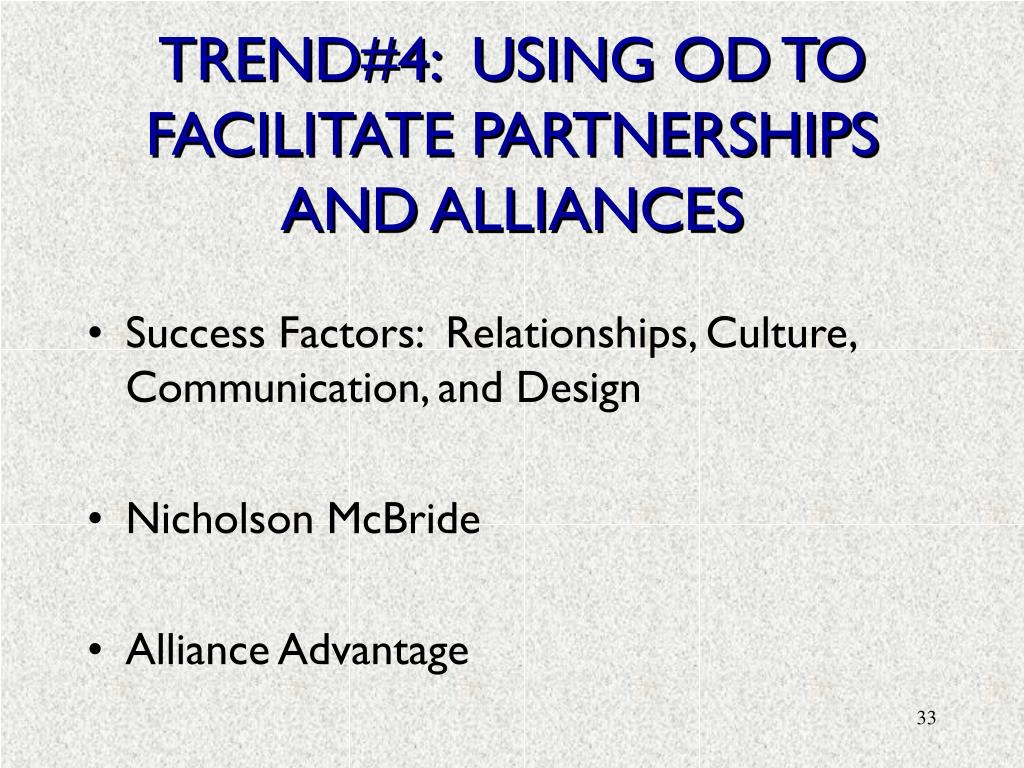 TREND#4: USING OD TO FACILITATE PARTNERSHIPS AND ALLIANCES

• Success Factors: Relationships, Culture, Communication, and Design

• Nicholson McBride

• Alliance Advantage

33